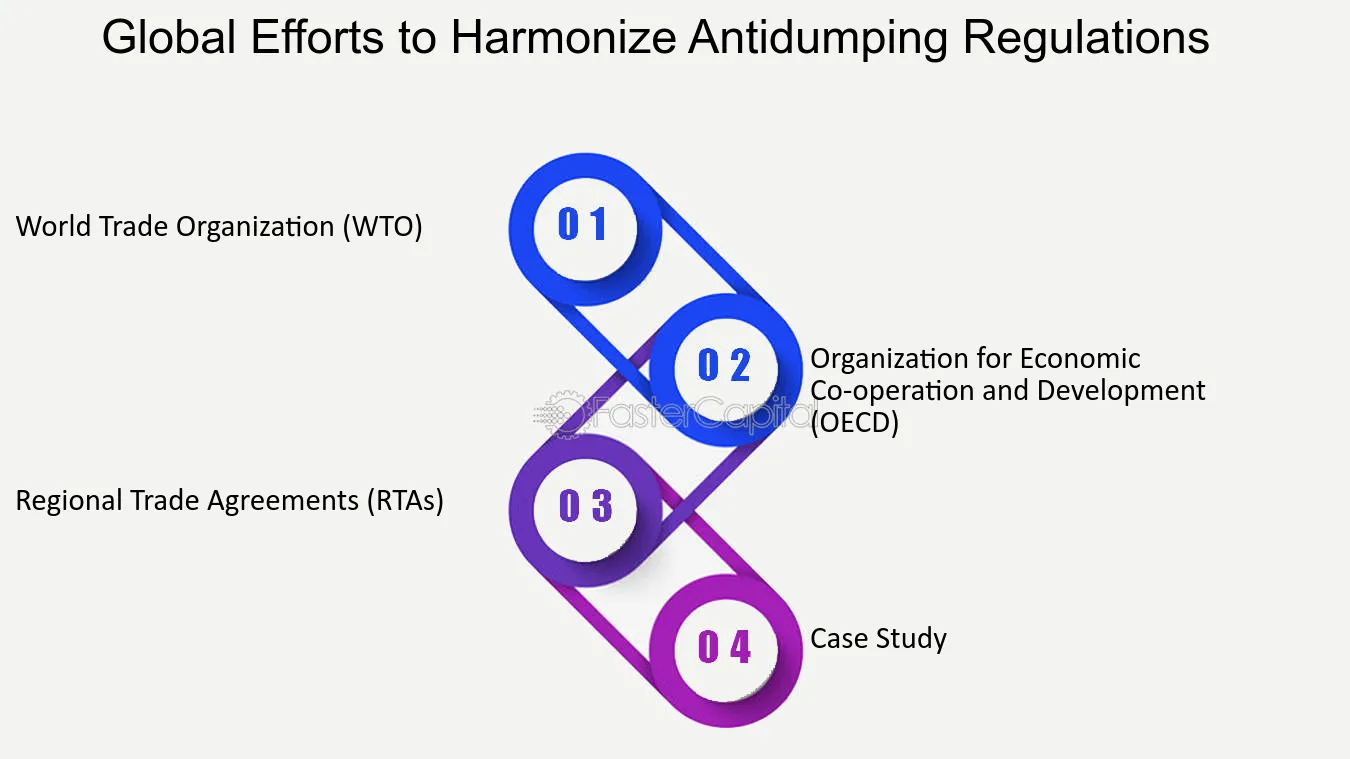 Global Efforts to Harmonize Antidumping Regulations

World Trade Organization (WTO)

01

02

Organization for Economic Co-operation and Development (OECD)

Regional Trade Agreements (RTAs)

03

04

Case Study

FasterCapital